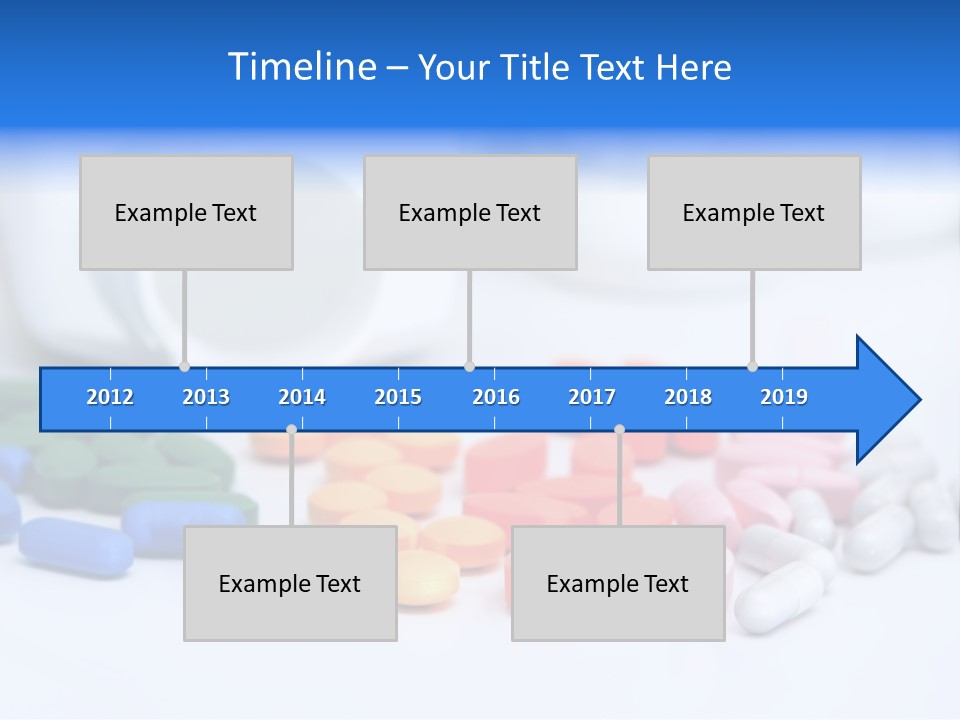 Timeline – Your Title Text Here

Example Text

Example Text

Example Text

2012 2013 2014 2015 2016 2017 2018 2019

Example Text

Example Text